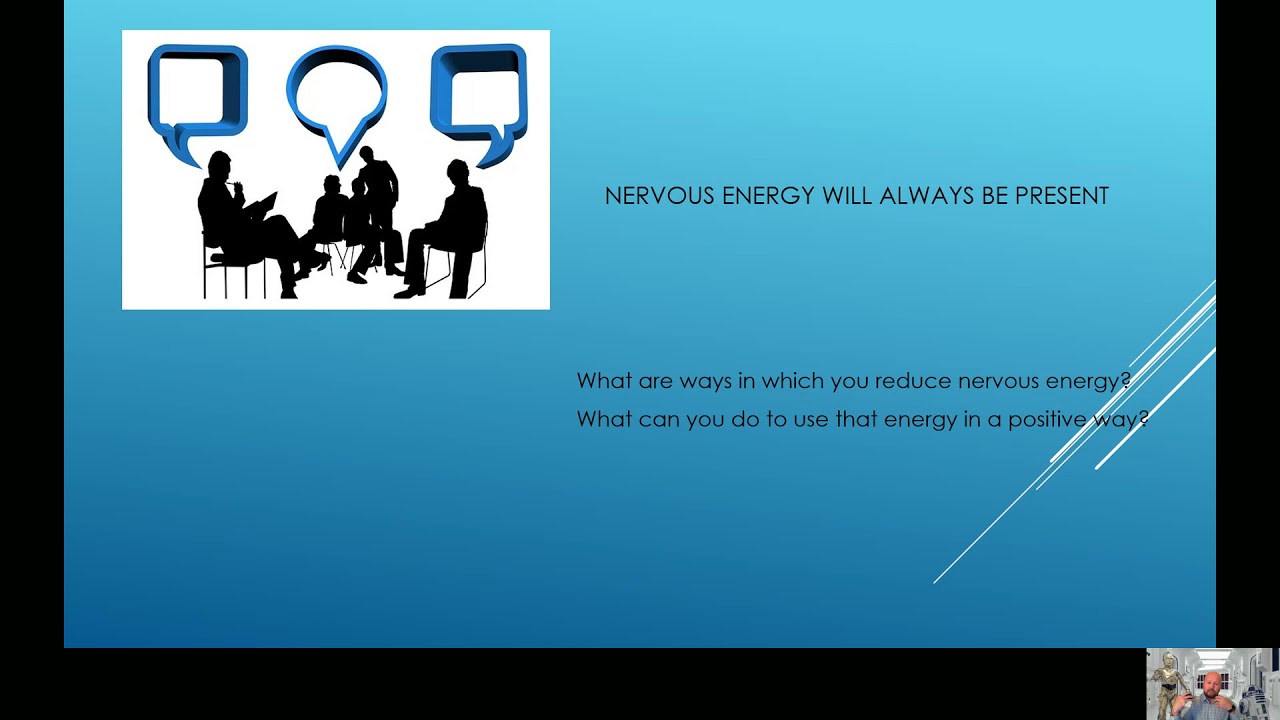 NERVOUS ENERGY WILL ALWAYS BE PRESENT

What are ways in which you reduce nervous energy?

What can you do to use that energy in a positive way?